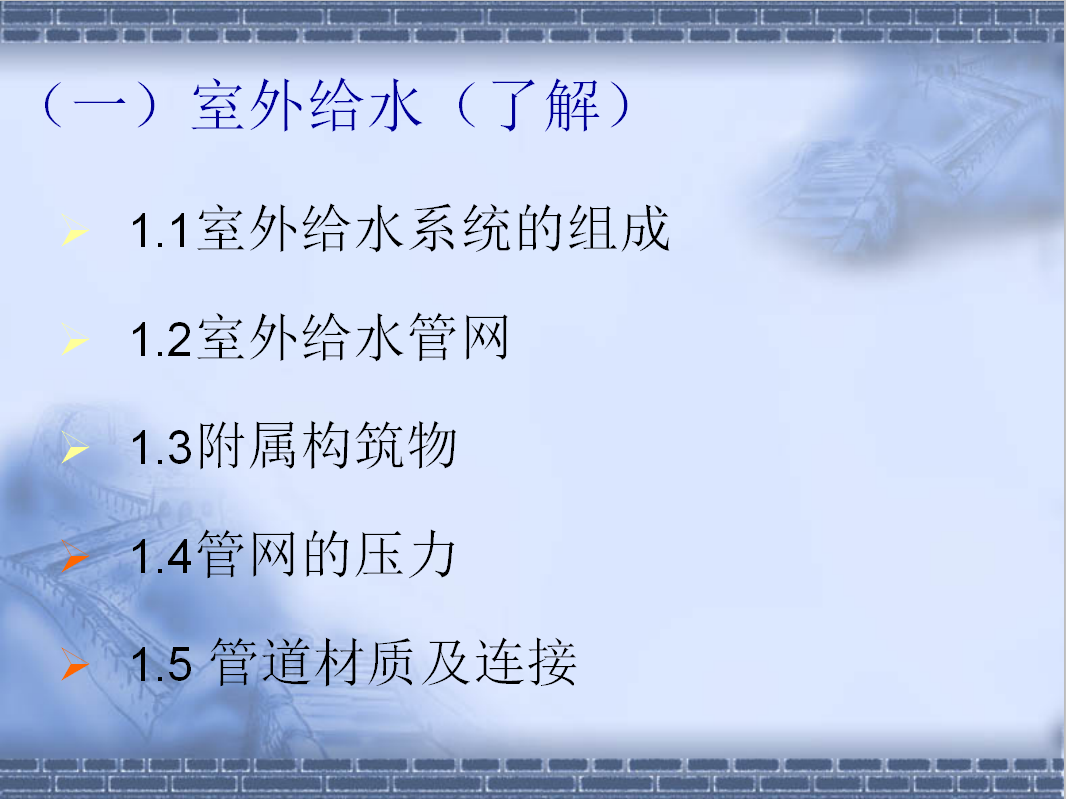 （一）室外给水（了解）

1.1室外给水系统的组成

1.2室外给水管网

1.3附属构筑物

1.4管网的压力

1.5 管道材质及连接